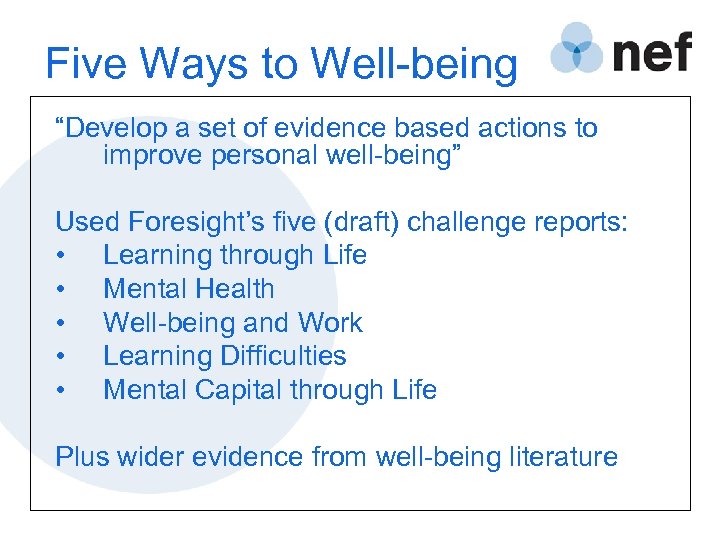 Five Ways to Well-being

nef

“Develop a set of evidence based actions to improve personal well-being”

Used Foresight’s five (draft) challenge reports:
• Learning through Life
• Mental Health
• Well-being and Work
• Learning Difficulties
• Mental Capital through Life

Plus wider evidence from well-being literature